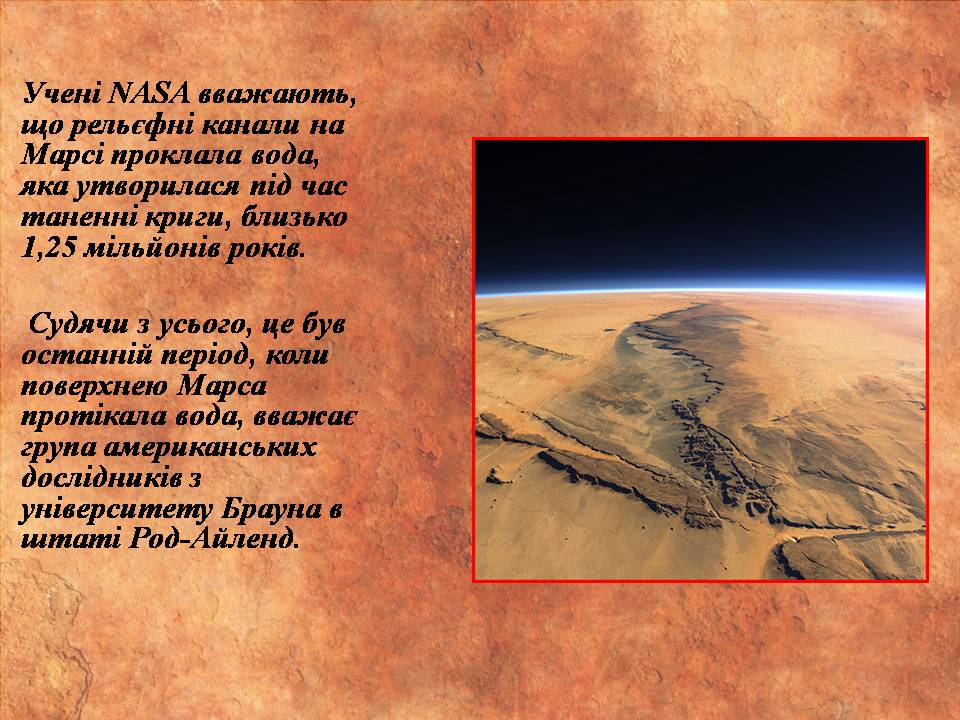 Учені NASA вважають, що рельєфні канали на Марсі проклала вода, яка утворилася під час таненні криги, близько 1,25 мільйонів років.

Судячи з усього, це був останній період, коли поверхнею Марса протікала вода, вважає група американських дослідників з університету Брауна в штаті Род-Айленд.